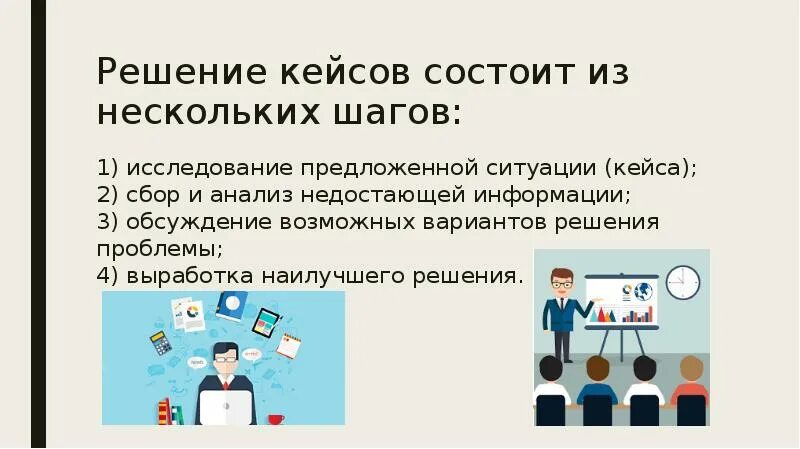 Решение кейсов состоит из нескольких шагов:

1) исследование предложенной ситуации (кейса);
2) сбор и анализ недостающей информации;
3) обсуждение возможных вариантов решения проблемы;
4) выработка наилучшего решения.